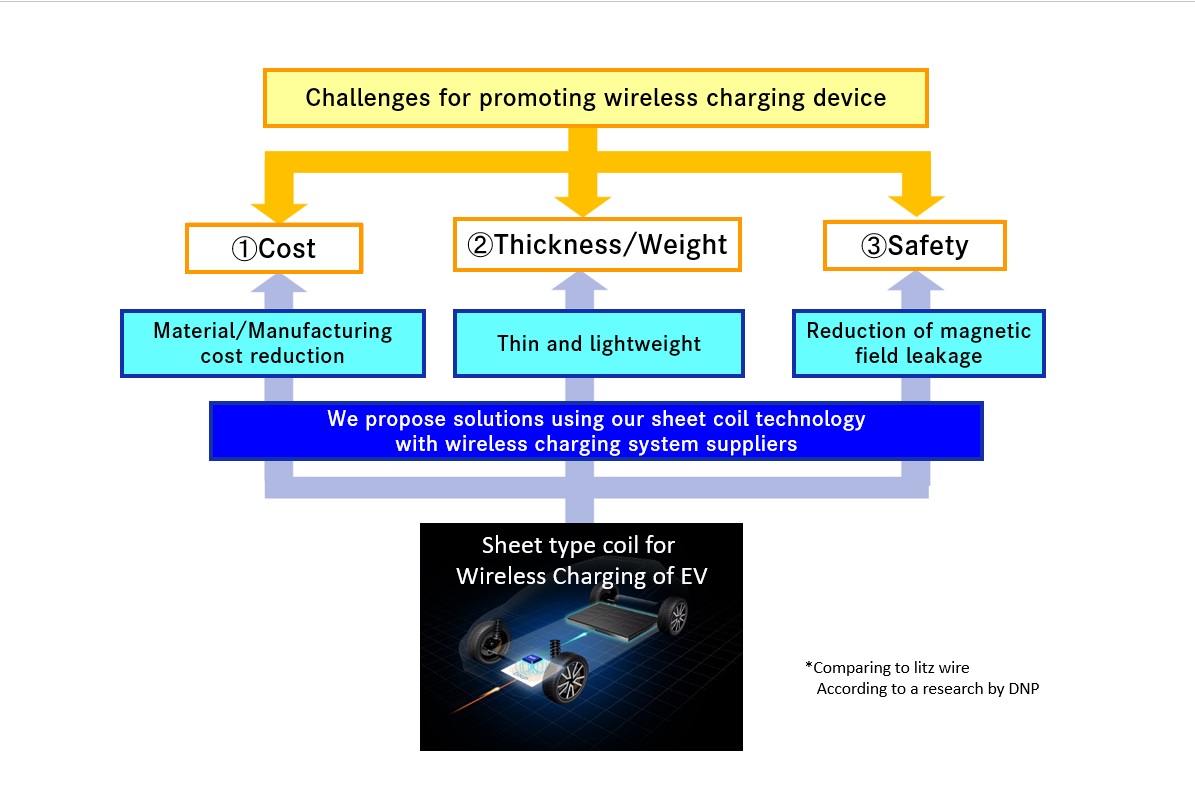 Challenges for promoting wireless charging device

①Cost

②Thickness/Weight

③Safety

Material/Manufacturing cost reduction

Thin and lightweight

Reduction of magnetic field leakage

We propose solutions using our sheet coil technology with wireless charging system suppliers

Sheet type coil for Wireless Charging of EV

*Comparing to litz wire
According to a research by DNP